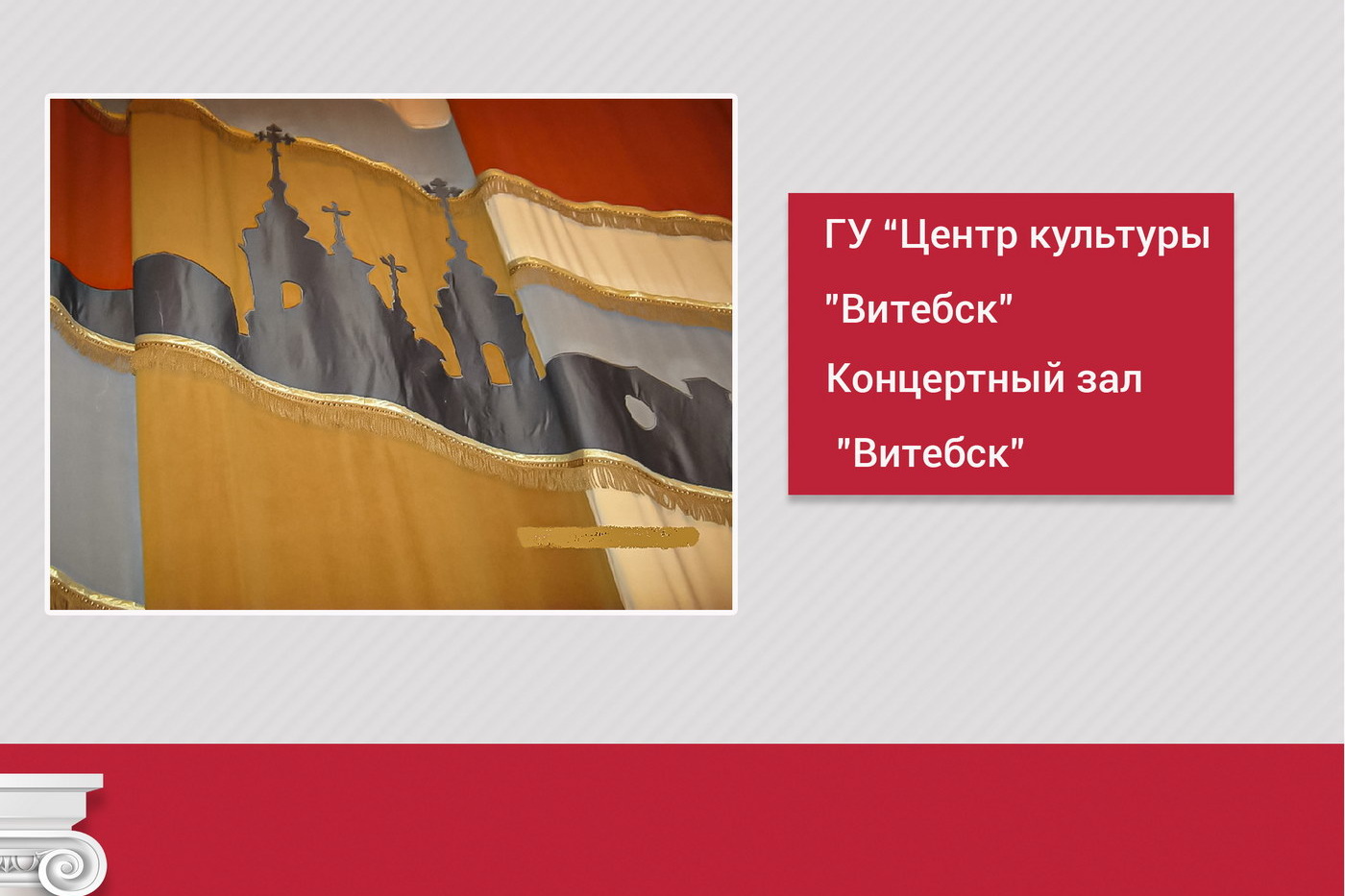 ГУ “Центр культуры "Витебск"
Концертный зал "Витебск"